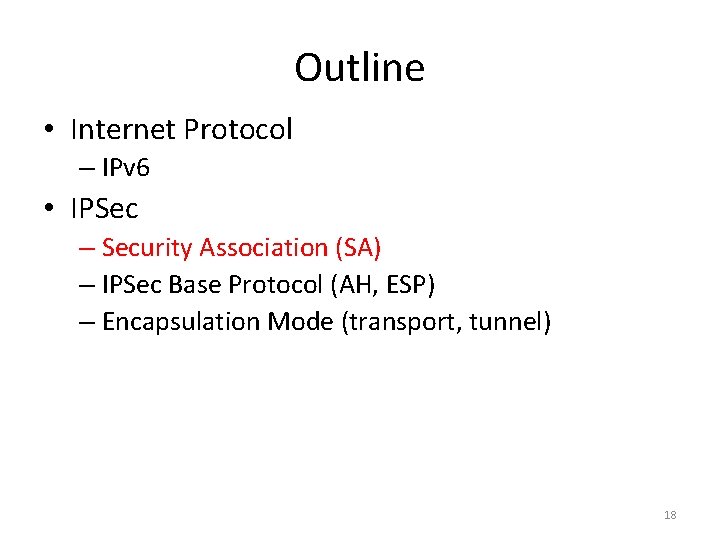 Outline

• Internet Protocol
  – IPv6
• IPSec
  – Security Association (SA)
  – IPSec Base Protocol (AH, ESP)
  – Encapsulation Mode (transport, tunnel)

18